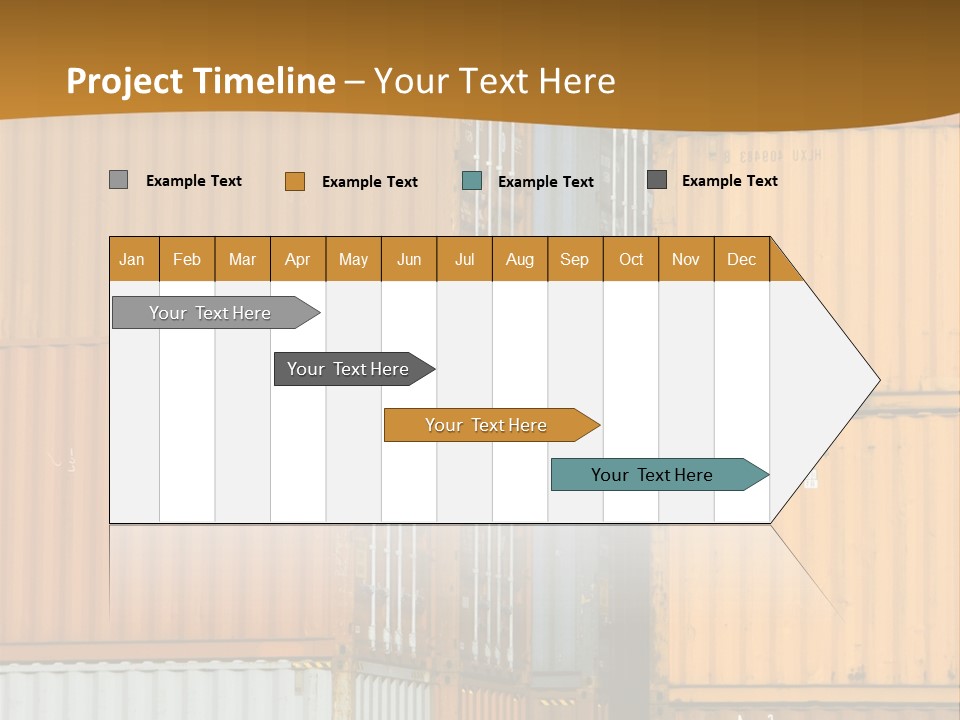 Project Timeline – Your Text Here

Example Text Example Text Example Text Example Text

| Jan | Feb | Mar | Apr | May | Jun | Jul | Aug | Sep | Oct | Nov | Dec |
|---|---|---|---|---|---|---|---|---|---|---|---|

Your Text Here

Your Text Here

Your Text Here

Your Text Here